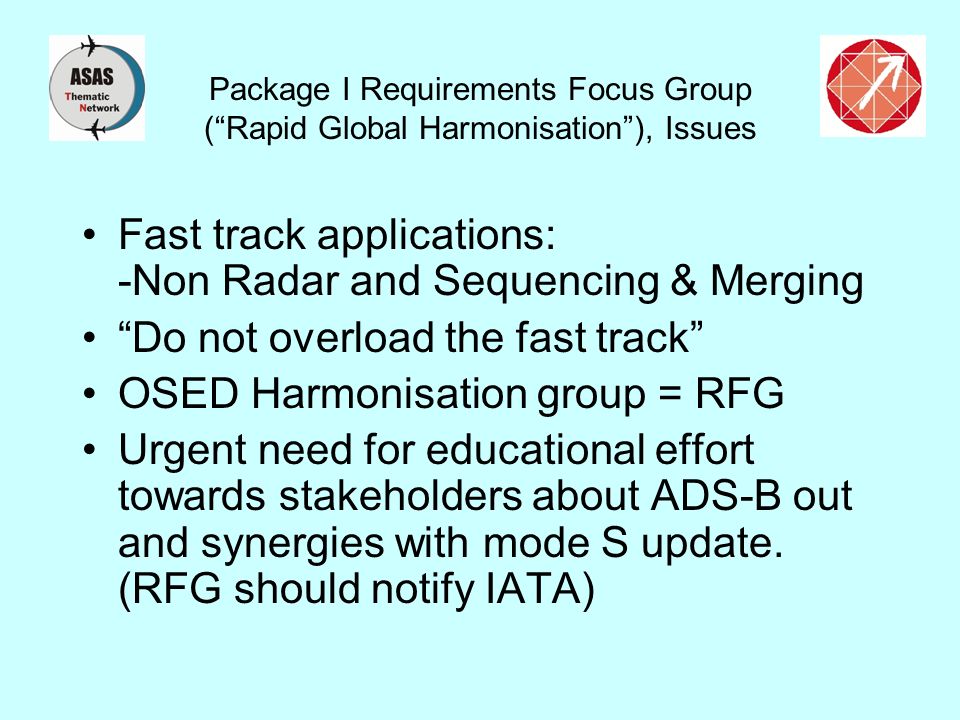 ASAS
Thematic
Network

Package I Requirements Focus Group
(“Rapid Global Harmonisation”), Issues

• Fast track applications:
-Non Radar and Sequencing & Merging
• “Do not overload the fast track”
• OSED Harmonisation group = RFG
• Urgent need for educational effort towards stakeholders about ADS-B out and synergies with mode S update. (RFG should notify IATA)